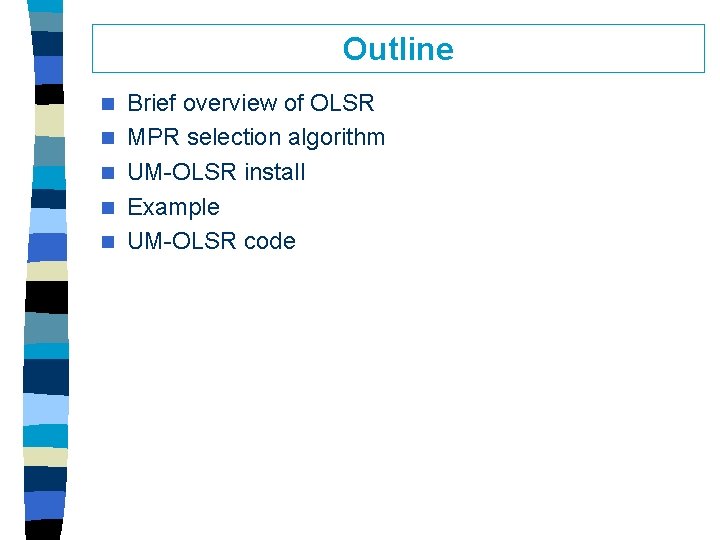 Outline

- Brief overview of OLSR
- MPR selection algorithm
- UM-OLSR install
- Example
- UM-OLSR code